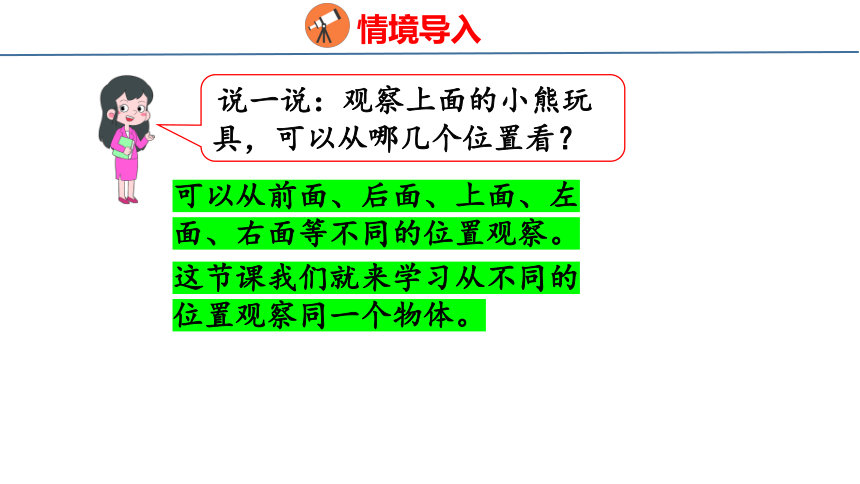 情境导入

说一说：观察上面的小熊玩具，可以从哪几个位置看？

可以从前面、后面、上面、左面、右面等不同的位置观察。

这节课我们就来学习从不同的位置观察同一个物体。